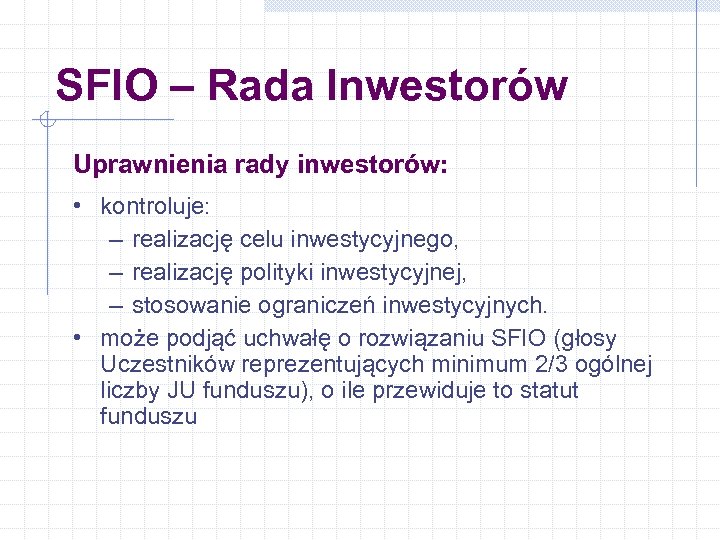 SFIO – Rada Inwestorów

Uprawnienia rady inwestorów:

• kontroluje:
– realizację celu inwestycyjnego,
– realizację polityki inwestycyjnej,
– stosowanie ograniczeń inwestycyjnych.
• może podjąć uchwałę o rozwiązaniu SFIO (głosy Uczestników reprezentujących minimum 2/3 ogólnej liczby JU funduszu), o ile przewiduje to statut funduszu